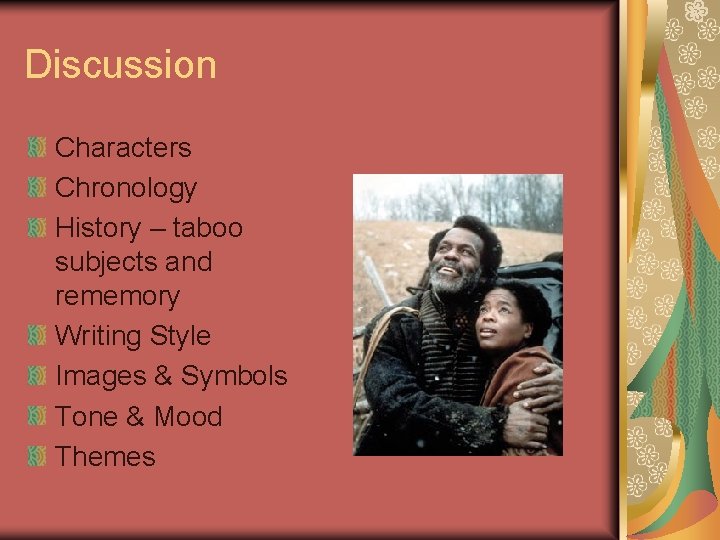 Discussion

Characters
Chronology
History – taboo subjects and rememory
Writing Style
Images & Symbols
Tone & Mood
Themes